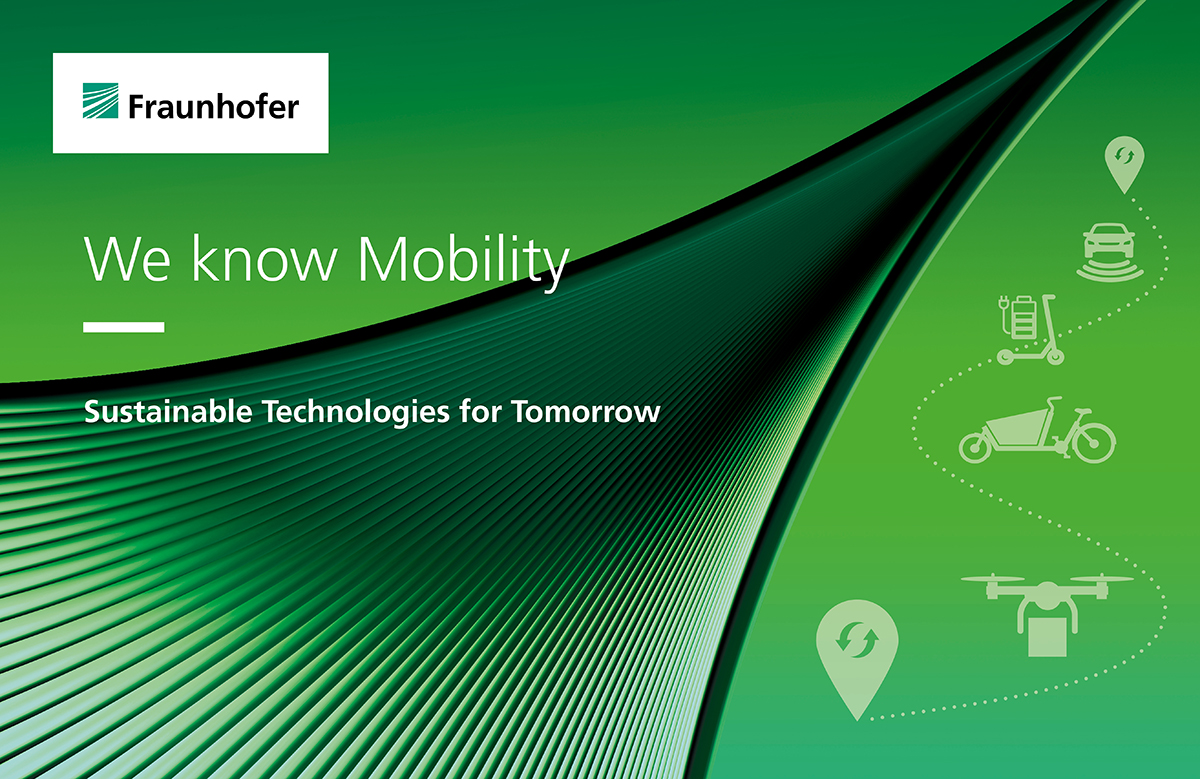 Fraunhofer

We know Mobility

Sustainable Technologies for Tomorrow